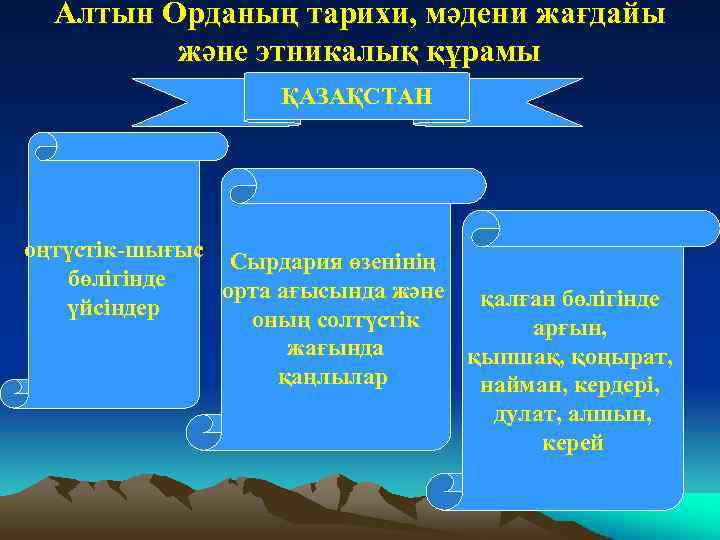 Алтын Орданың тарихи, мәдени жағдайы және этникалық құрамы

ҚАЗАҚСТАН

оңтүстік-шығыс бөлігінде үйсіндер

Сырдария өзенінің орта ағысында және оның солтүстік жағында қаңлылар

қалған бөлігінде арғын, қыпшақ, қоңырат, найман, кердері, дулат, алшын, керей